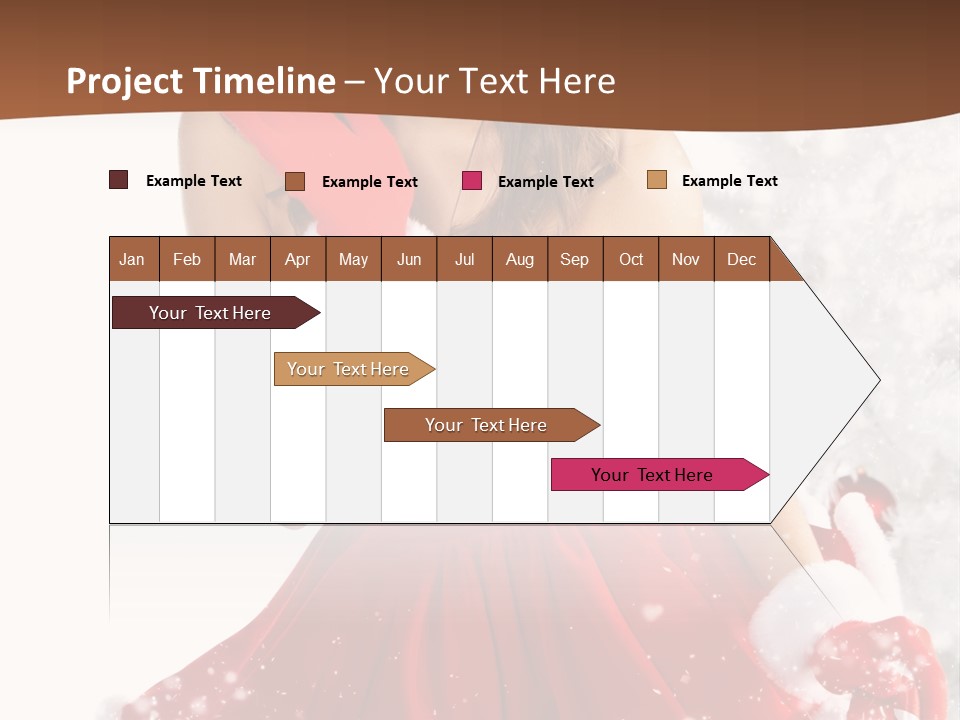 Project Timeline – Your Text Here

Example Text
Example Text
Example Text
Example Text

| Jan | Feb | Mar | Apr | May | Jun | Jul | Aug | Sep | Oct | Nov | Dec |
|---|---|---|---|---|---|---|---|---|---|---|---|

Your Text Here
Your Text Here
Your Text Here
Your Text Here